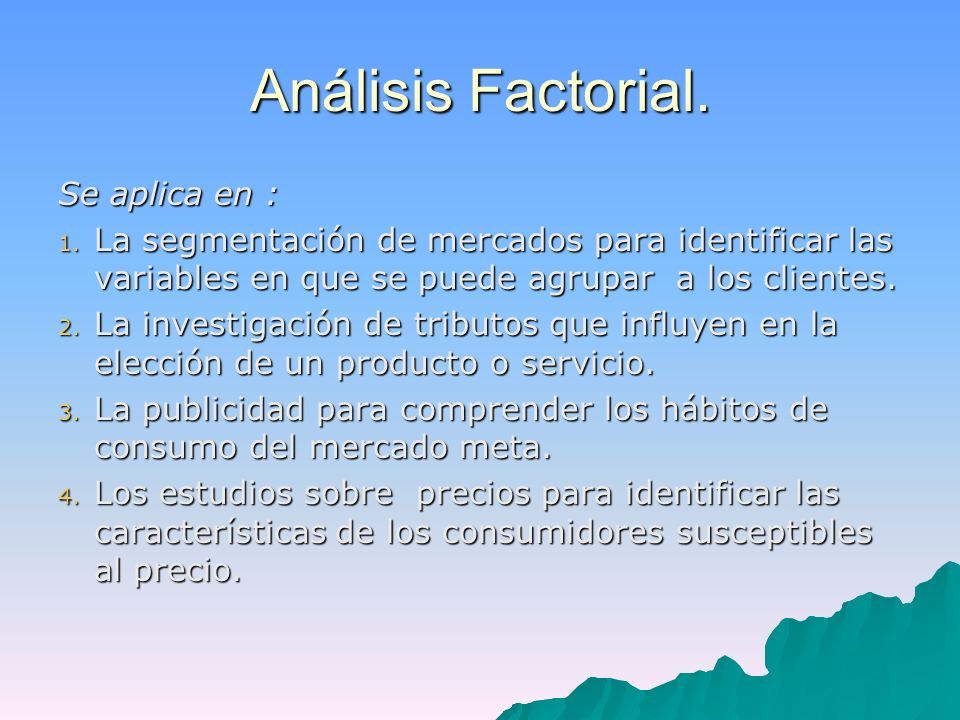 Análisis Factorial.

Se aplica en :

1. La segmentación de mercados para identificar las variables en que se puede agrupar a los clientes.
2. La investigación de tributos que influyen en la elección de un producto o servicio.
3. La publicidad para comprender los hábitos de consumo del mercado meta.
4. Los estudios sobre precios para identificar las características de los consumidores susceptibles al precio.